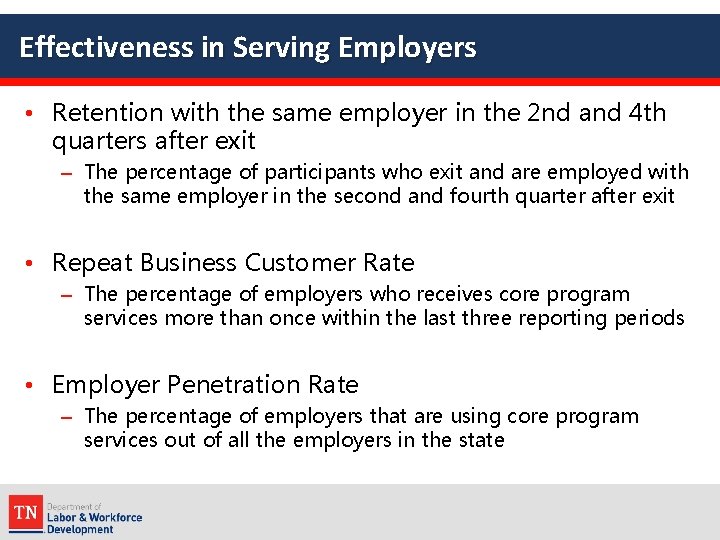 Effectiveness in Serving Employers

• Retention with the same employer in the 2nd and 4th quarters after exit
– The percentage of participants who exit and are employed with the same employer in the second and fourth quarter after exit

• Repeat Business Customer Rate
– The percentage of employers who receives core program services more than once within the last three reporting periods

• Employer Penetration Rate
– The percentage of employers that are using core program services out of all the employers in the state

TN Department of Labor & Workforce Development